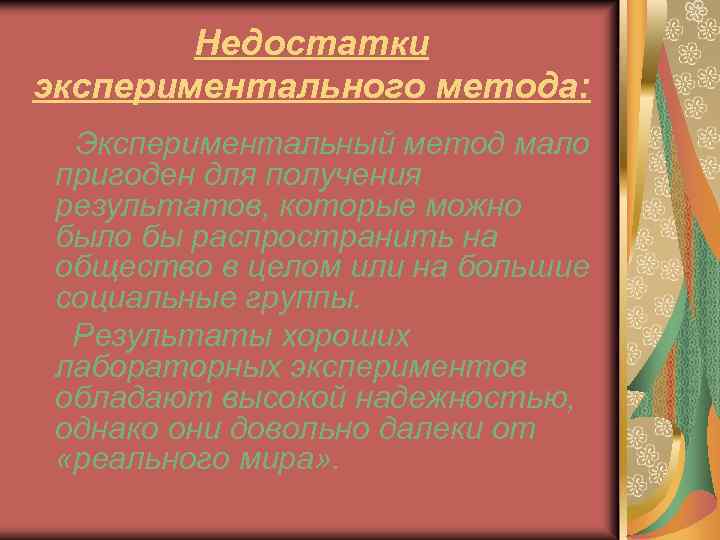 Недостатки экспериментального метода:

Экспериментальный метод мало пригоден для получения результатов, которые можно было бы распространить на общество в целом или на большие социальные группы.

Результаты хороших лабораторных экспериментов обладают высокой надежностью, однако они довольно далеки от «реального мира».